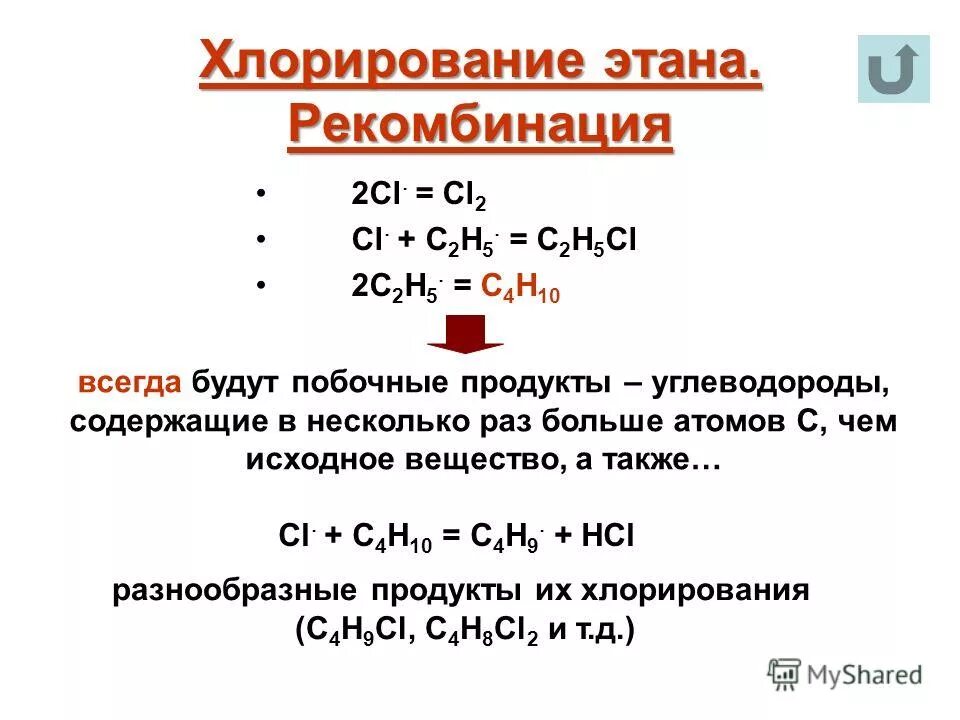 Хлорирование этана. Рекомбинация

• $2Cl^{\cdot} = Cl_2$
• $Cl^{\cdot} + C_2H_5^{\cdot} = C_2H_5Cl$
• $2C_2H_5^{\cdot} = C_4H_{10}$

всегда будут побочные продукты – углеводороды, содержащие в несколько раз больше атомов С, чем исходное вещество, а также…

$Cl^{\cdot} + C_4H_{10} = C_4H_9^{\cdot} + HCl$

разнообразные продукты их хлорирования ($C_4H_9Cl$, $C_4H_8Cl_2$ и т.д.)

MyShared